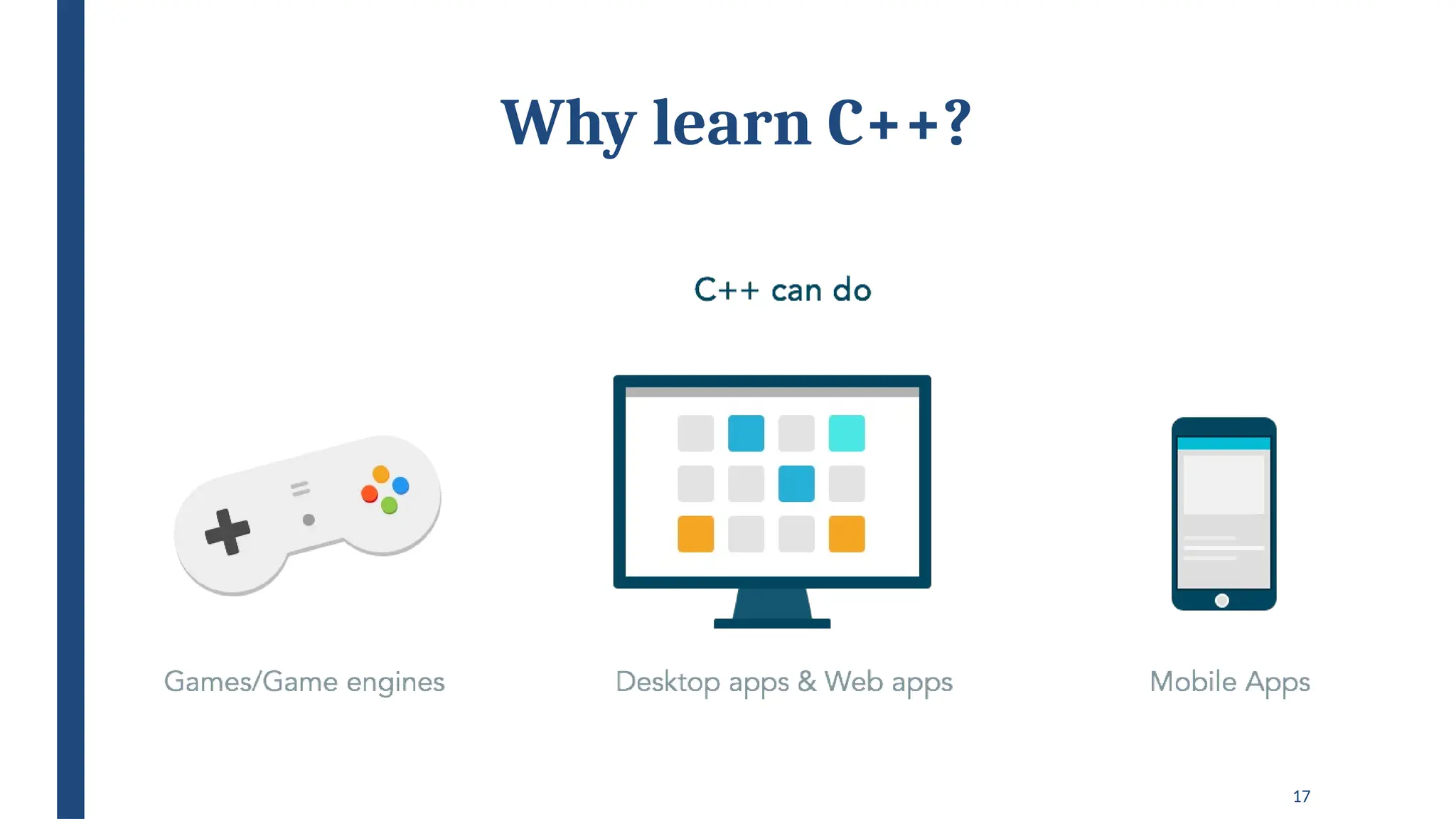 Why learn C++?

C++ can do

Games/Game engines

Desktop apps & Web apps

Mobile Apps

17